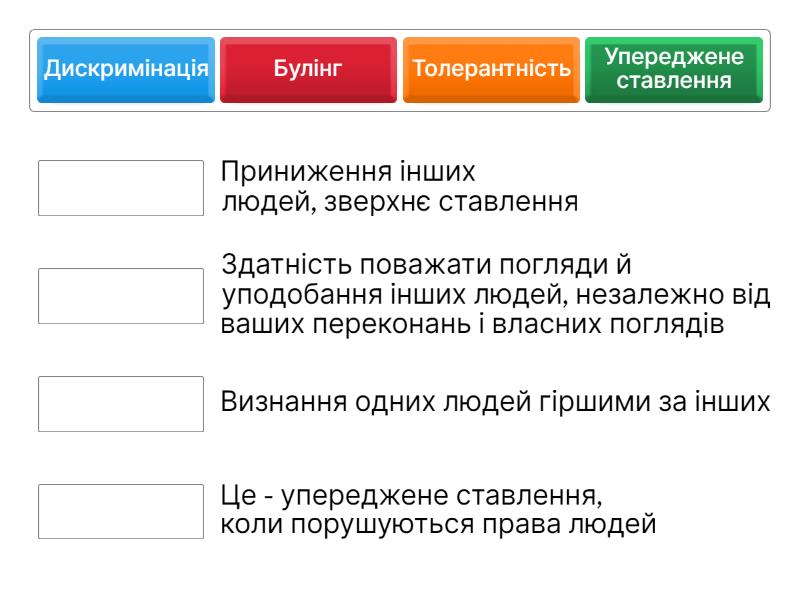 Дискримінація
Булінг
Толерантність
Упереджене ставлення

Приниження інших людей, зверхнє ставлення

Здатність поважати погляди й уподобання інших людей, незалежно від ваших переконань і власних поглядів

Визнання одних людей гіршими за інших

Це - упереджене ставлення, коли порушуються права людей